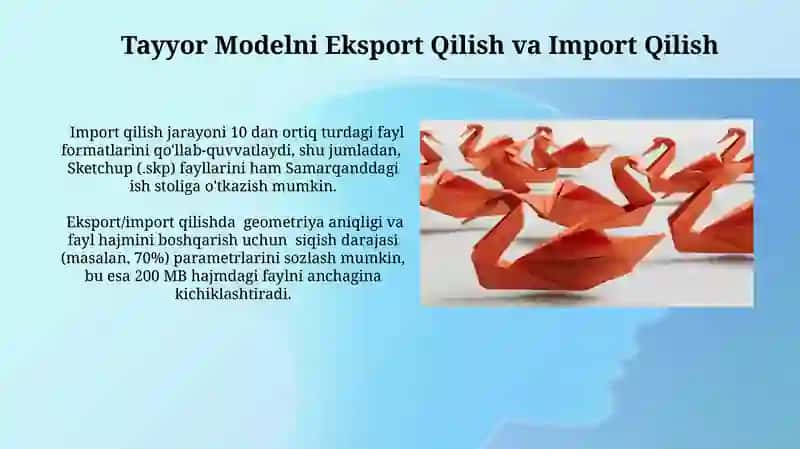 Tayyor Modelni Eksport Qilish va Import Qilish

Import qilish jarayoni 10 dan ortiq turdagi fayl formatlarini qo'llab-quvvatlaydi, shu jumladan, Sketchup (.skp) fayllarini ham Samarqanddagi ish stoliga o'tkazish mumkin.

Eksport/import qilishda geometriya aniqligi va fayl hajmini boshqarish uchun siqish darajasi (masalan, 70%) parametrlarini sozlash mumkin, bu esa 200 MB hajmdagi faylni anchagina kichiklashtiradi.